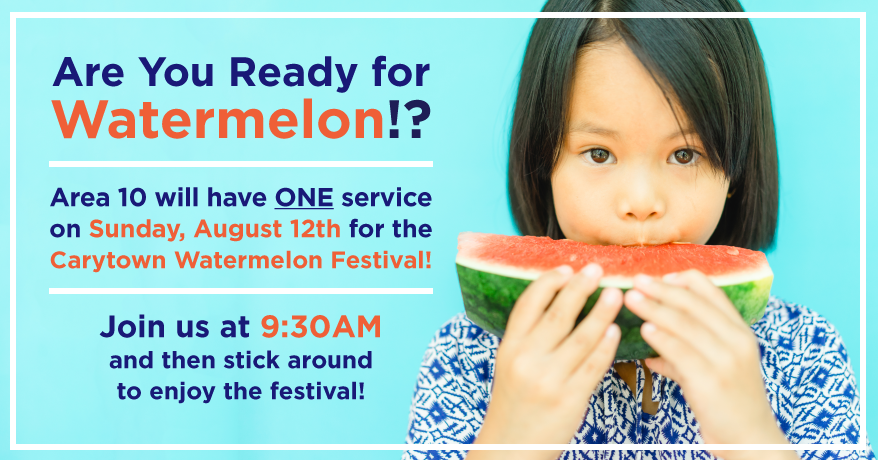 Are You Ready for Watermelon!?

Area 10 will have ONE service on Sunday, August 12th for the Carytown Watermelon Festival!

Join us at 9:30AM and then stick around to enjoy the festival!